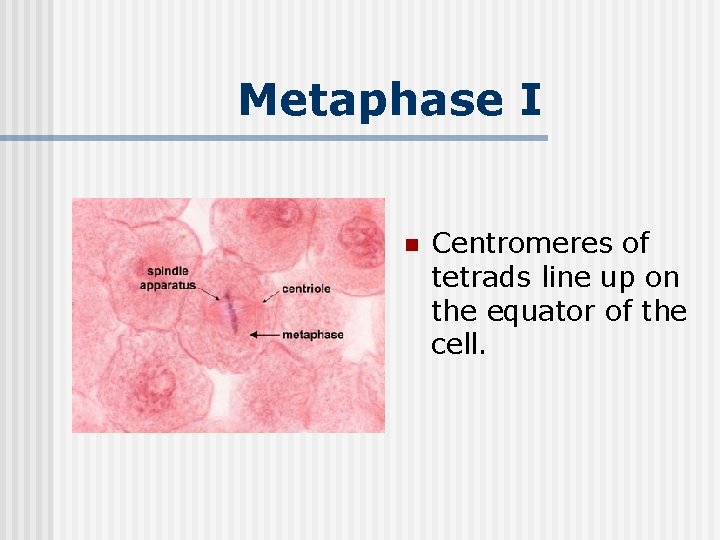 Metaphase I

spindle apparatus

centriole

metaphase

Centromeres of tetrads line up on the equator of the cell.